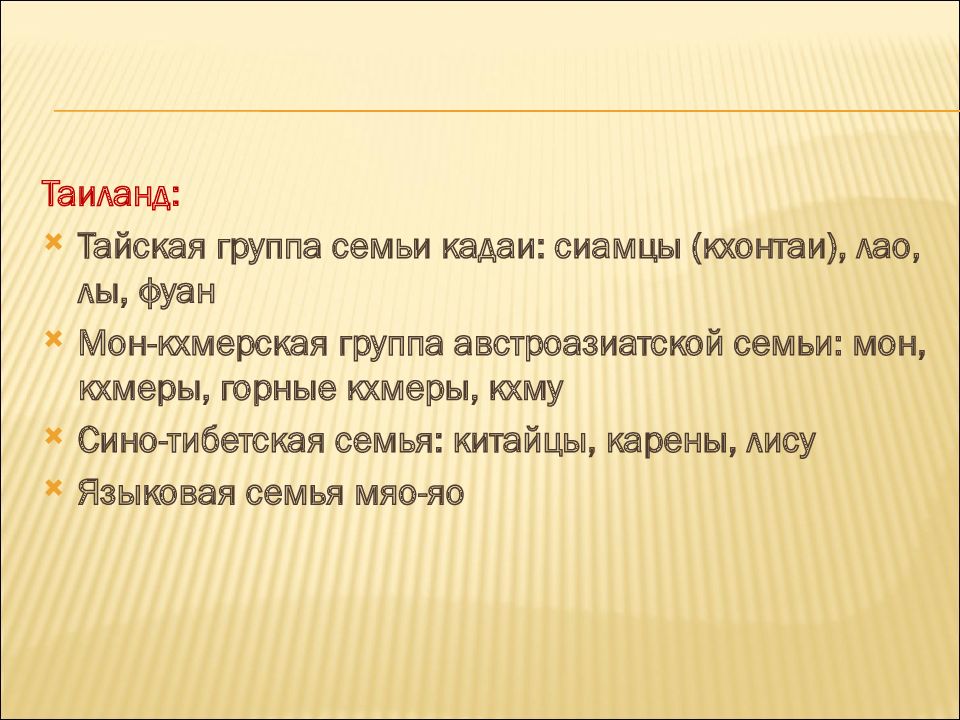 Таиланд:

Тайская группа семьи кадаи: сиамцы (кхонтаи), лао, лы, фуан

Мон-кхмерская группа австроазиатской семьи: мон, кхмеры, горные кхмеры, кхму

Сино-тибетская семья: китайцы, карены, лису

Языковая семья мяо-яо